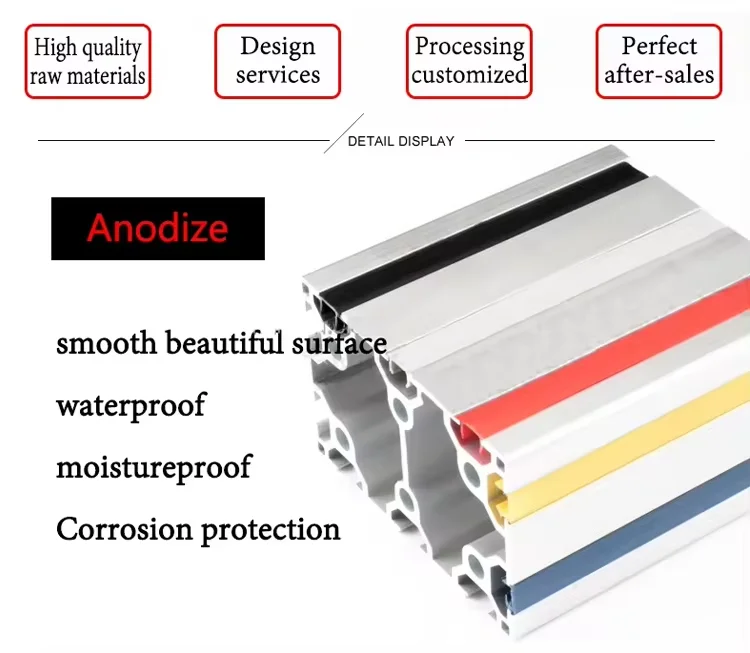 High quality raw materials

Design services

Processing customized

Perfect after-sales

DETAIL DISPLAY

Anodize

smooth beautiful surface

waterproof

moistureproof

Corrosion protection